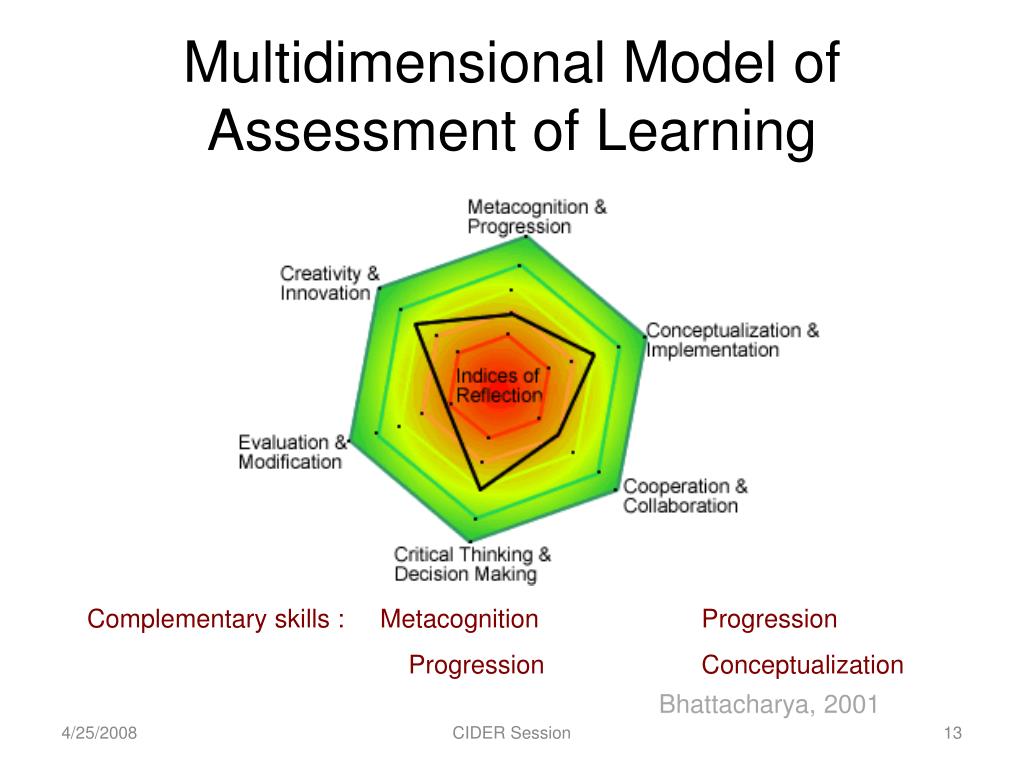 Multidimensional Model of Assessment of Learning

Metacognition & Progression

Creativity & Innovation

Conceptualization & Implementation

Indices of Reflection

Evaluation & Modification

Cooperation & Collaboration

Critical Thinking & Decision Making

Complementary skills : Metacognition Progression

Progression Conceptualization

Bhattacharya, 2001

4/25/2008

CIDER Session

13